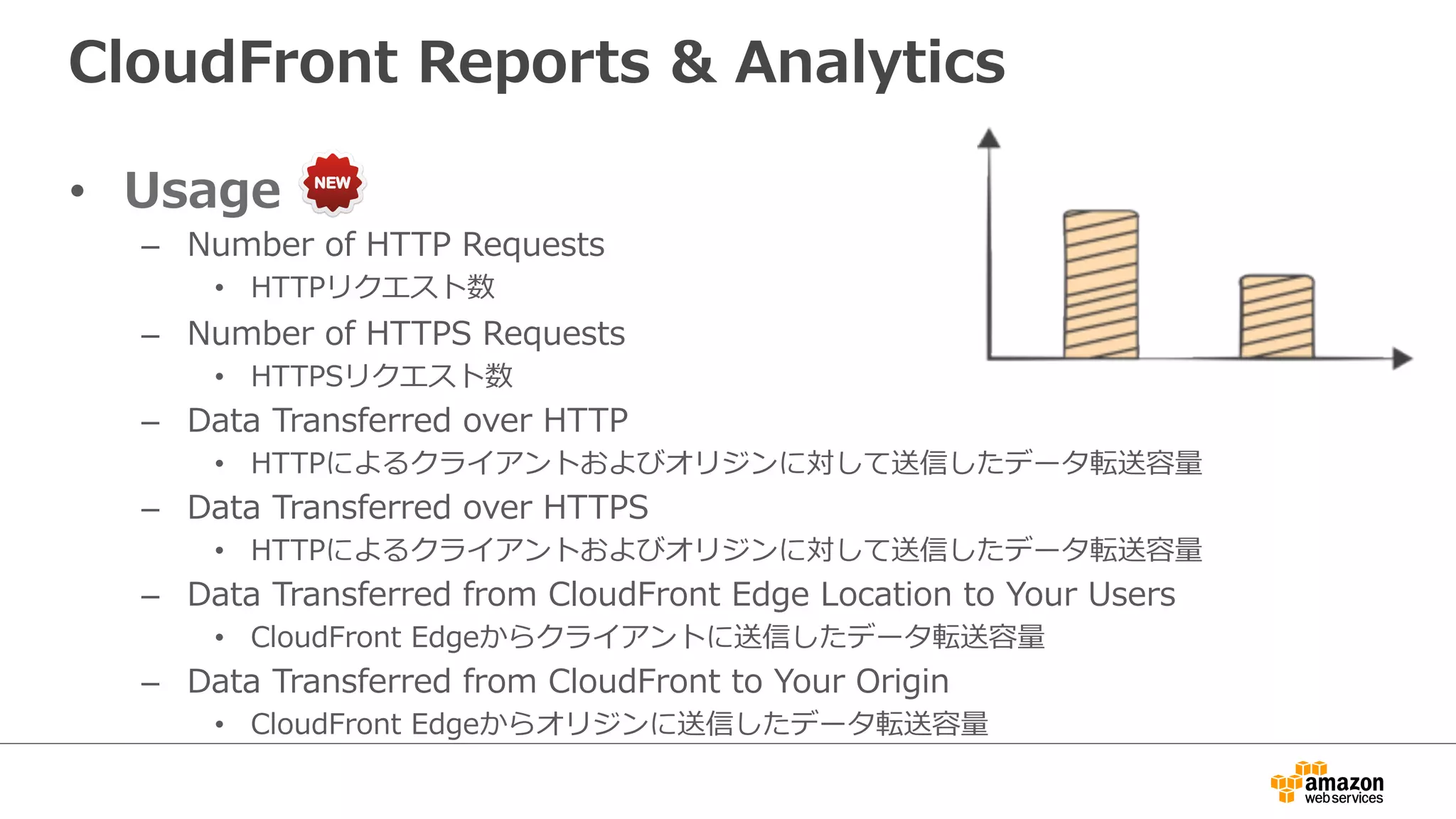 CloudFront Reports & Analytics

• Usage NEW

– Number of HTTP Requests
  • HTTPリクエスト数
– Number of HTTPS Requests
  • HTTPSリクエスト数
– Data Transferred over HTTP
  • HTTPによるクライアントおよびオリジンに対して送信したデータ転送容量
– Data Transferred over HTTPS
  • HTTPによるクライアントおよびオリジンに対して送信したデータ転送容量
– Data Transferred from CloudFront Edge Location to Your Users
  • CloudFront Edgeからクライアントに送信したデータ転送容量
– Data Transferred from CloudFront to Your Origin
  • CloudFront Edgeからオリジンに送信したデータ転送容量

amazon web services